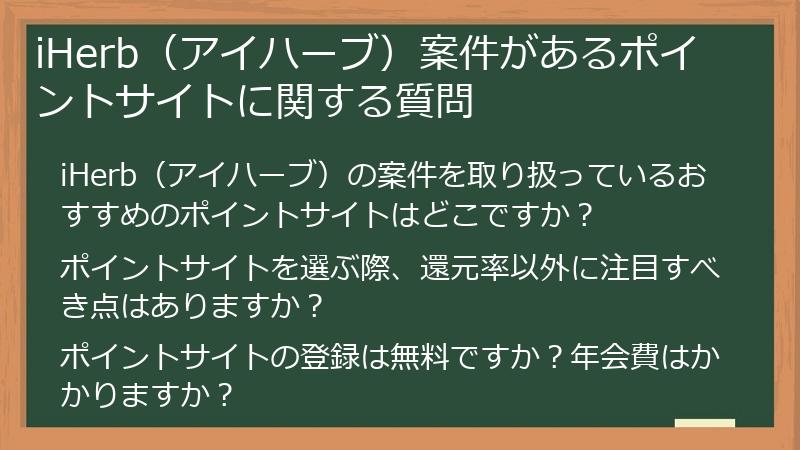 iHerb（アイハーブ）案件があるポイントサイトに関する質問

iHerb（アイハーブ）の案件を取り扱っているおすすめのポイントサイトはどこですか？

ポイントサイトを選ぶ際、還元率以外に注目すべき点はありますか？

ポイントサイトの登録は無料ですか？年会費はかかりますか？